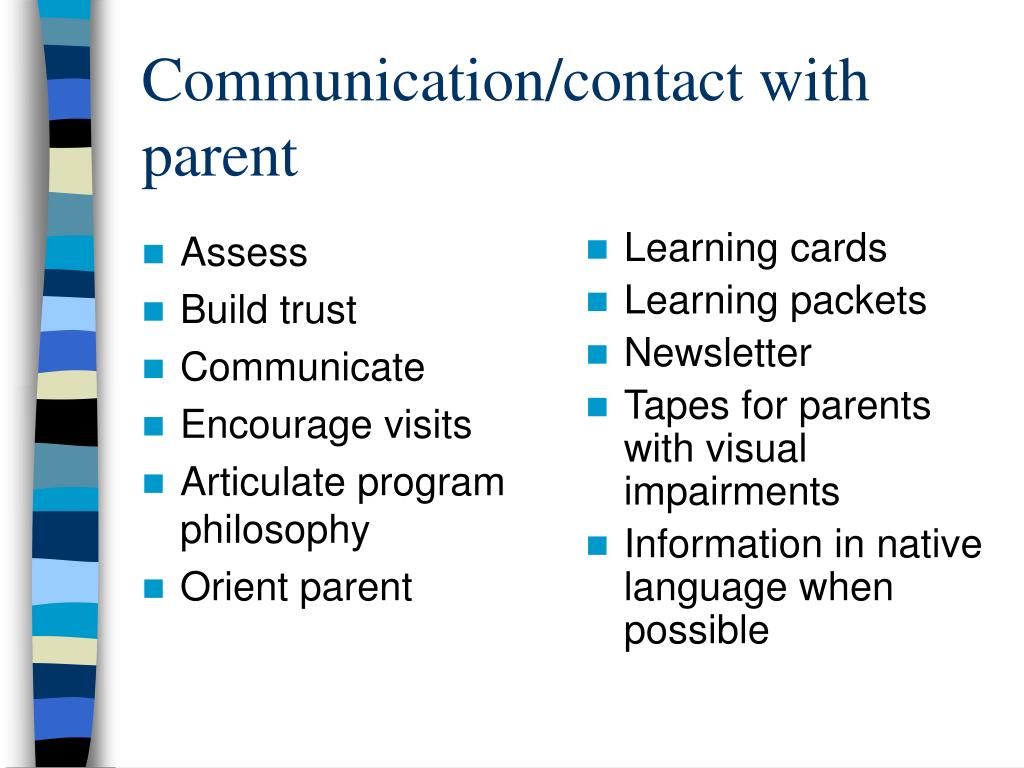 Communication/contact with parent

- Assess
- Build trust
- Communicate
- Encourage visits
- Articulate program philosophy
- Orient parent

- Learning cards
- Learning packets
- Newsletter
- Tapes for parents with visual impairments
- Information in native language when possible